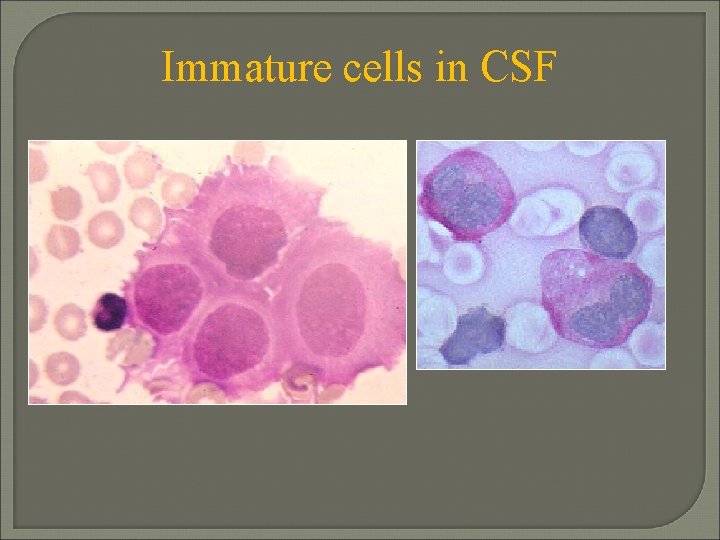 Immature cells in CSF